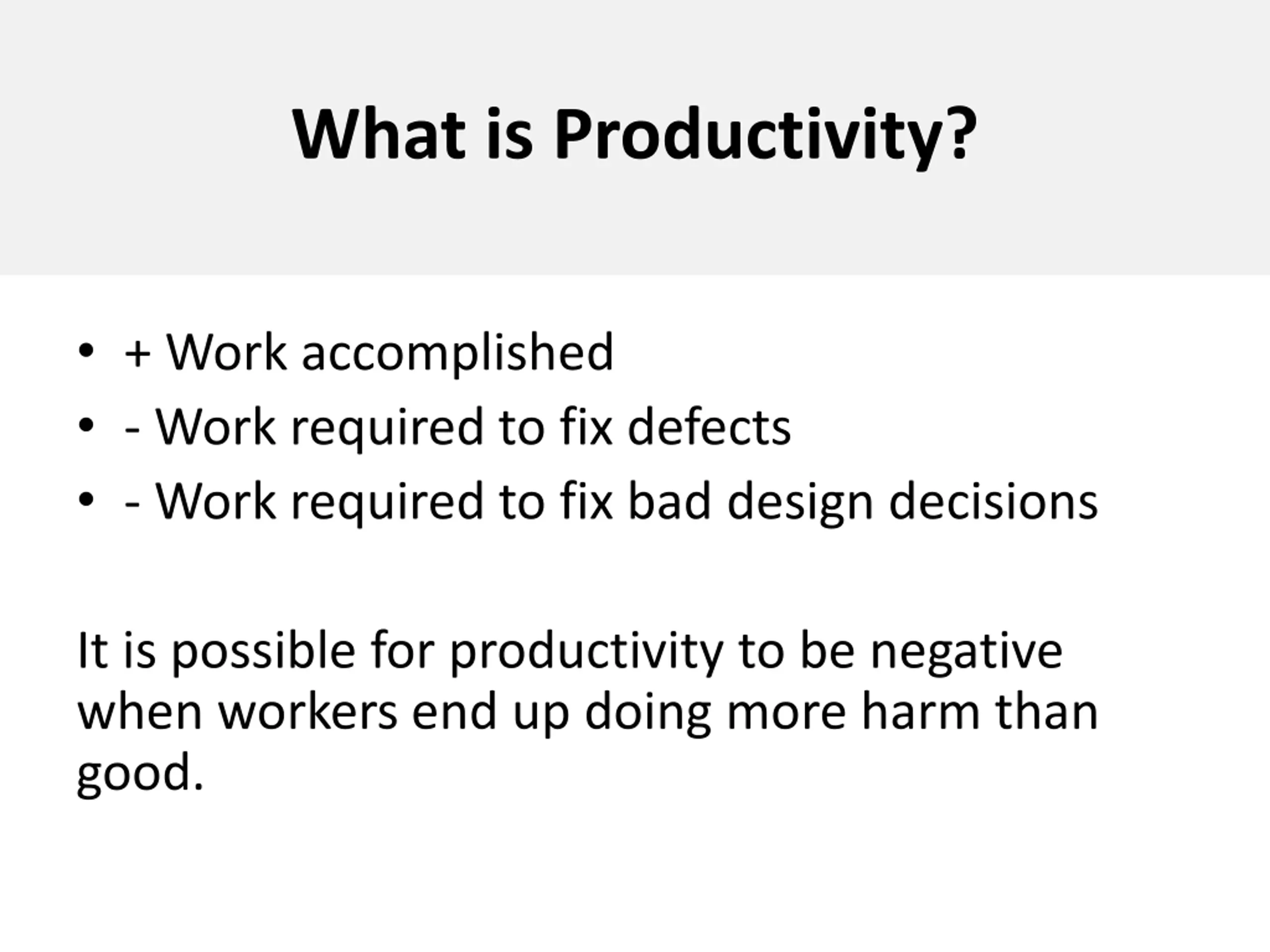 What is Productivity?

• + Work accomplished
• - Work required to fix defects
• - Work required to fix bad design decisions

It is possible for productivity to be negative when workers end up doing more harm than good.